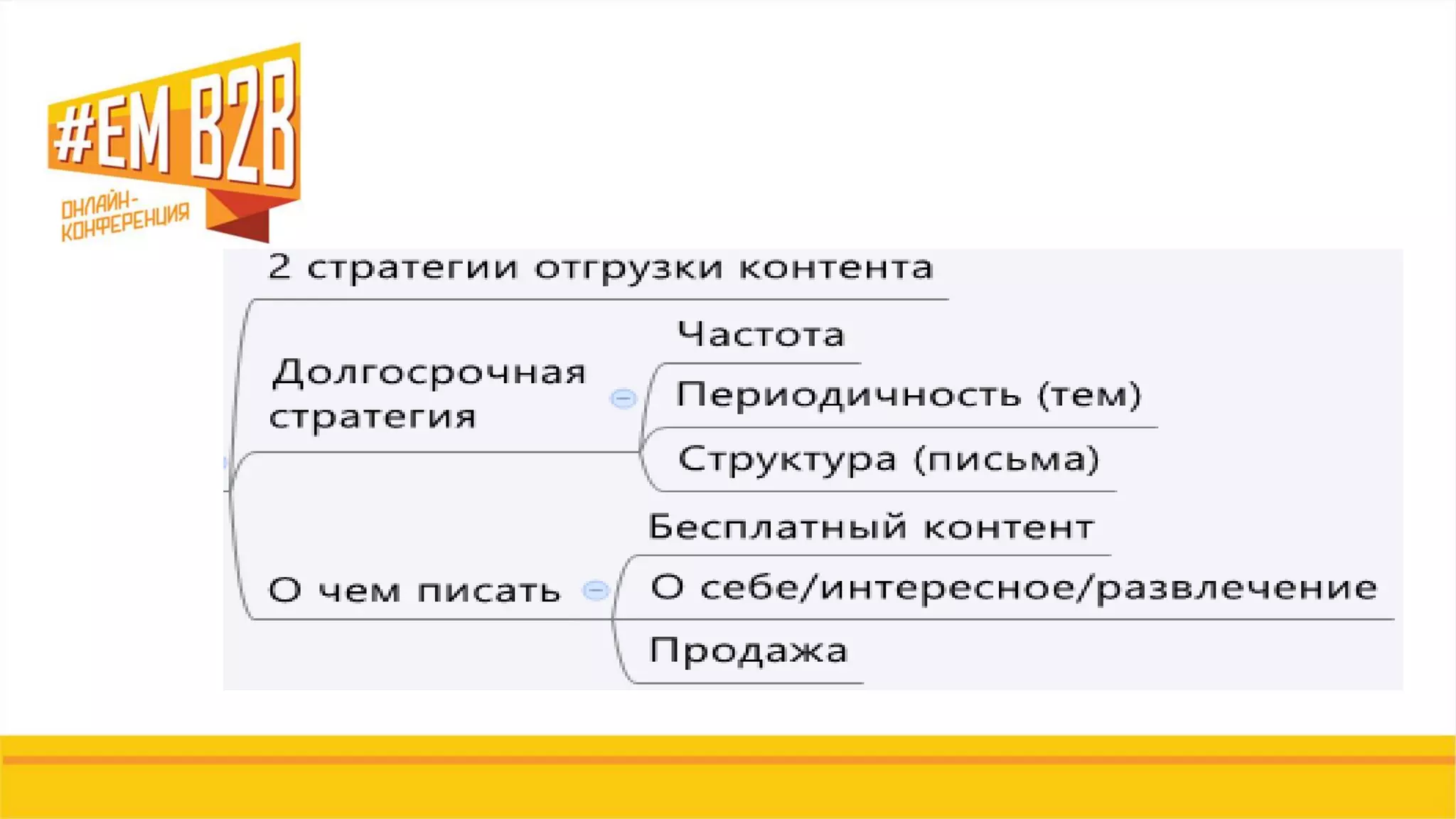 #EM B2B
ОНЛАЙН-КОНФЕРЕНЦИЯ

2 стратегии отгрузки контента

Долгосрочная стратегия

Частота

Периодичность (тем)

Структура (письма)

О чем писать

Бесплатный контент

О себе/интересное/развлечение

Продажа